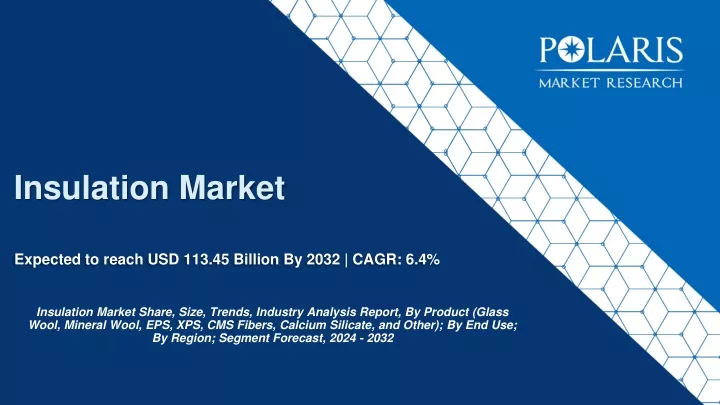 POLARIS
MARKET RESEARCH

Insulation Market

Expected to reach USD 113.45 Billion By 2032 | CAGR: 6.4%

Insulation Market Share, Size, Trends, Industry Analysis Report, By Product (Glass Wool, Mineral Wool, EPS, XPS, CMS Fibers, Calcium Silicate, and Other); By End Use; By Region; Segment Forecast, 2024 - 2032